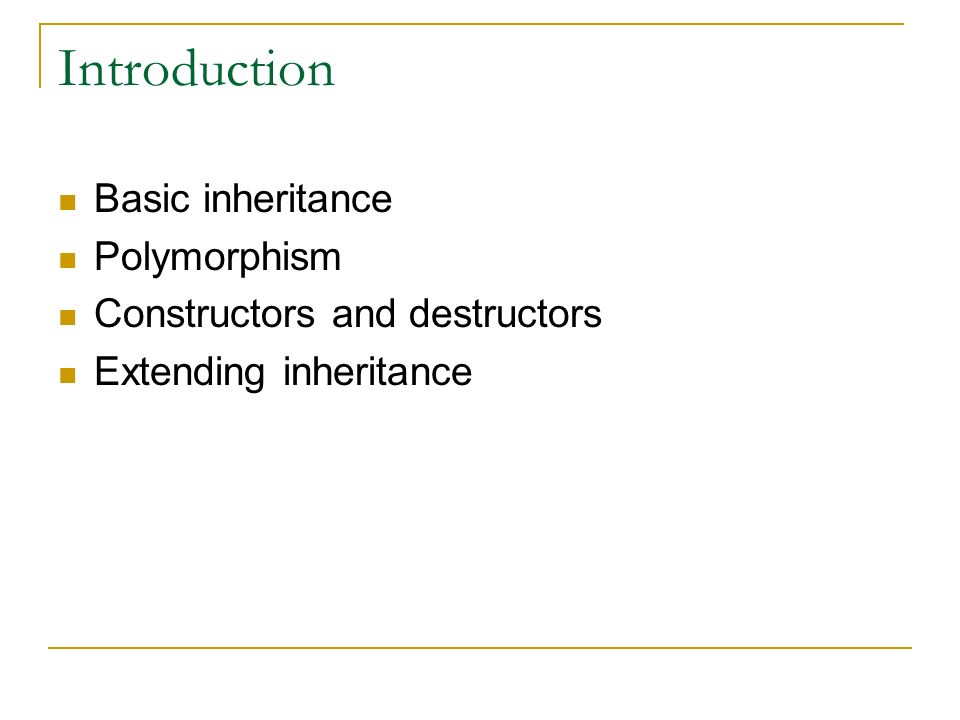 Introduction

- Basic inheritance
- Polymorphism
- Constructors and destructors
- Extending inheritance